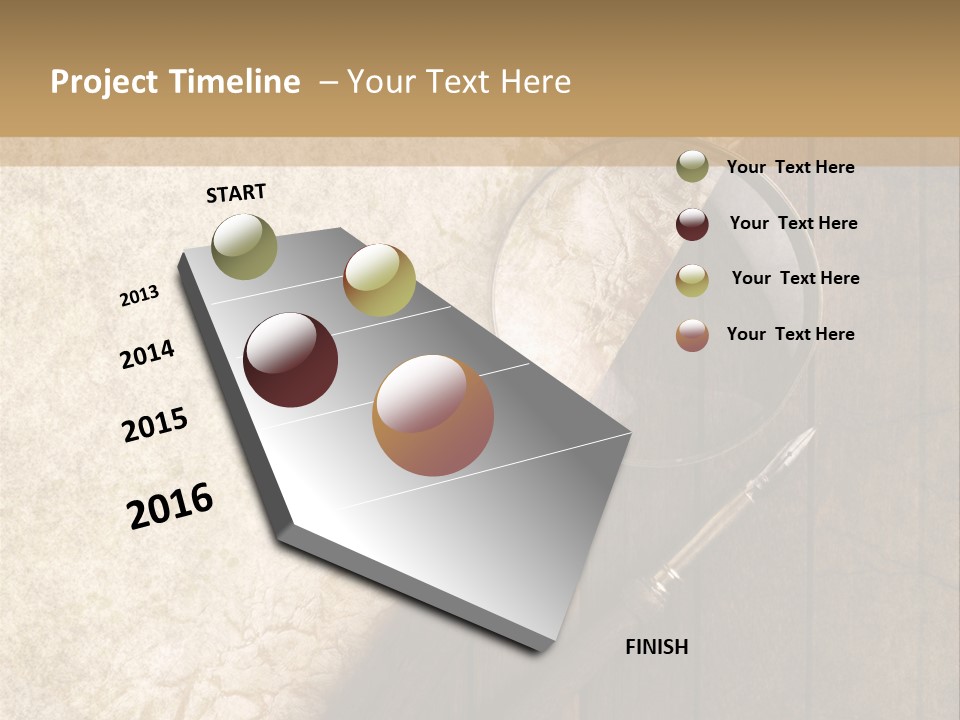 Project Timeline – Your Text Here

START

2013

2014

2015

2016

FINISH

Your Text Here

Your Text Here

Your Text Here

Your Text Here